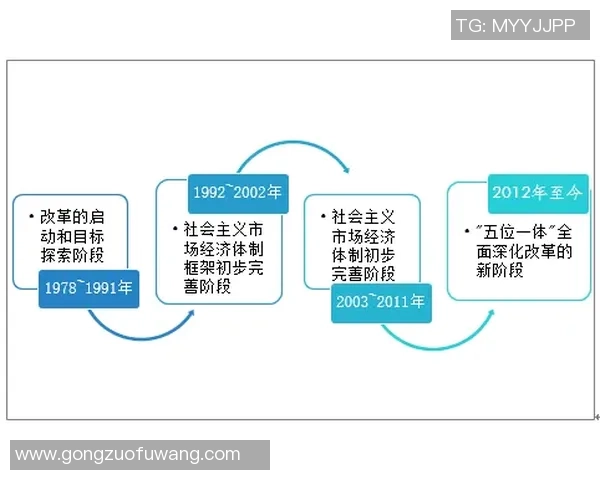 TG: MYYJJPP

• 改革的启动和目标探索阶段

1978~1991年

1992~2002年

• 社会主义市场经济体制框架初步完善阶段

• 社会主义市场经济体制初步完善阶段

2003~2011年

2012年至今

• "五位一体"全面深化改革的新阶段

www.gongzuofuwang.com